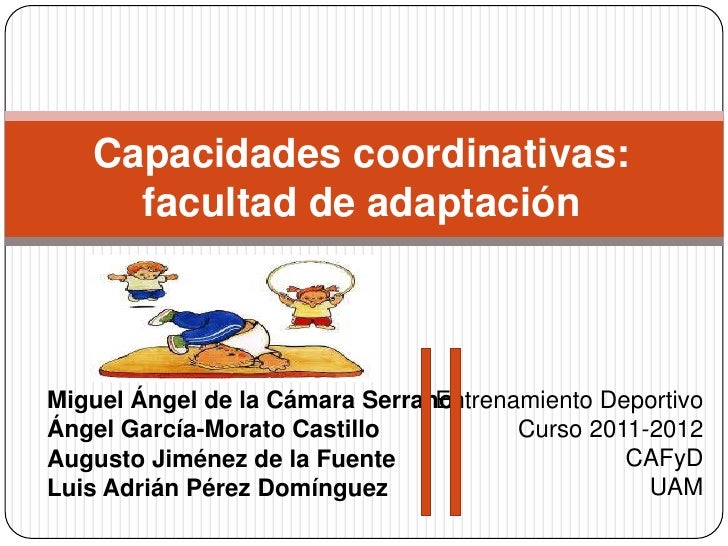 Capacidades coordinativas: facultad de adaptación

Miguel Ángel de la Cámara Serrano
Ángel García-Morato Castillo
Augusto Jiménez de la Fuente
Luis Adrián Pérez Domínguez

Entrenamiento Deportivo
Curso 2011-2012
CAFyD
UAM